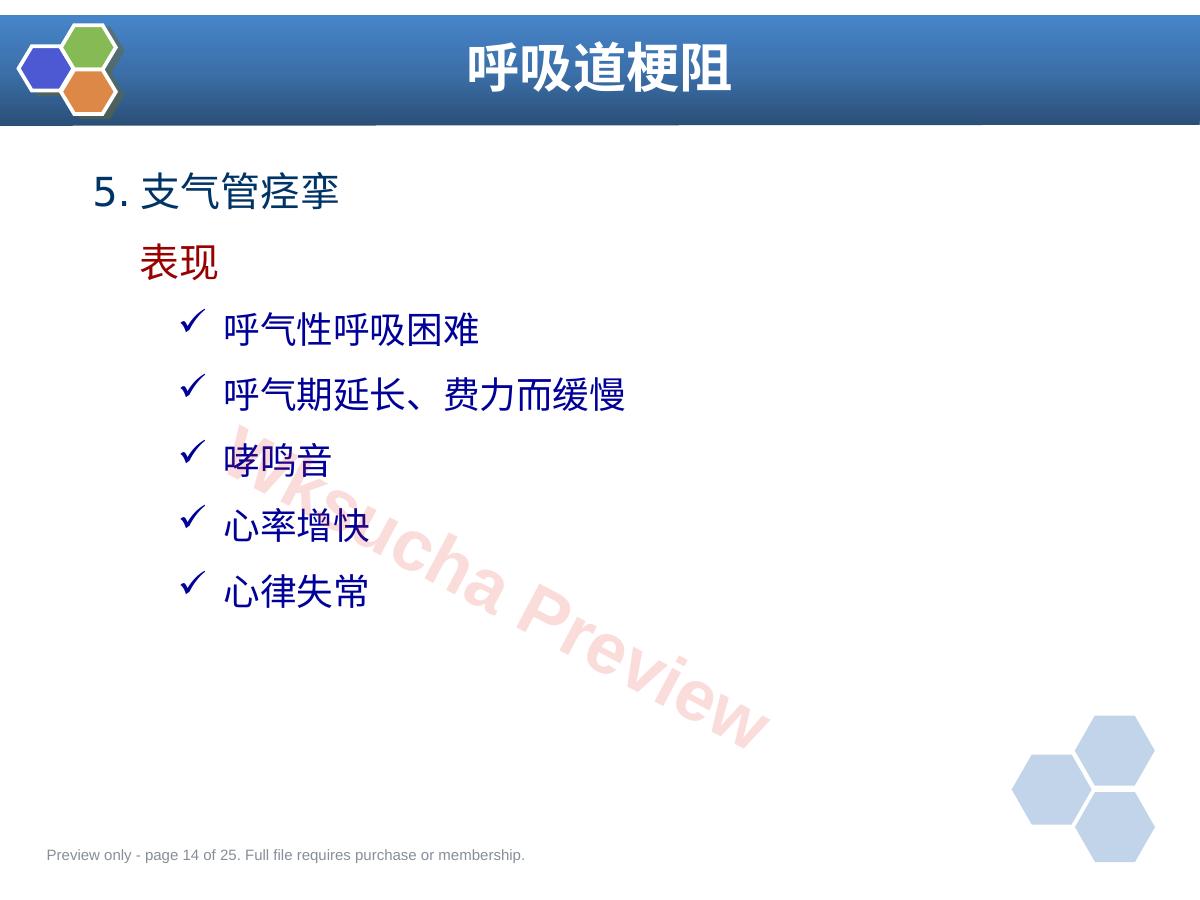 呼吸道梗阻

5.支气管痉挛

表现

✓ 呼气性呼吸困难

✓ 呼气期延长、费力而缓慢

✓ 哮鸣音

✓ 心率增快

✓ 心律失常

Preview only - page 14 of 25. Full file requires purchase or membership.

Wksucha Preview